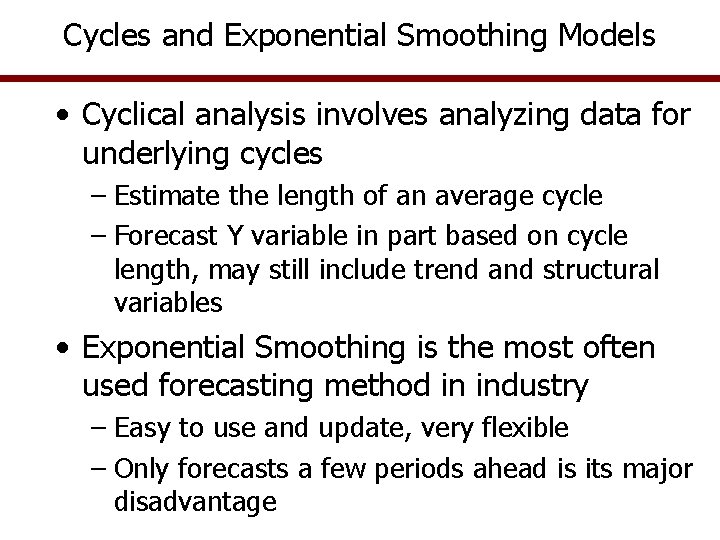 Cycles and Exponential Smoothing Models

• Cyclical analysis involves analyzing data for underlying cycles
  – Estimate the length of an average cycle
  – Forecast Y variable in part based on cycle length, may still include trend and structural variables

• Exponential Smoothing is the most often used forecasting method in industry
  – Easy to use and update, very flexible
  – Only forecasts a few periods ahead is its major disadvantage